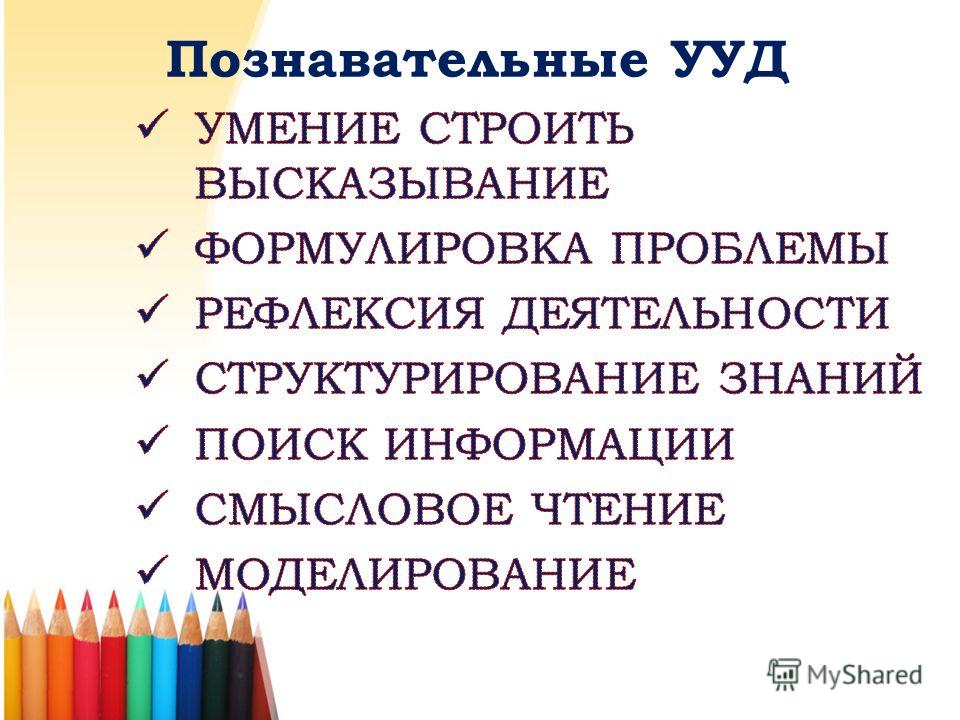 Познавательные УУД

✓ УМЕНИЕ СТРОИТЬ ВЫСКАЗЫВАНИЕ
✓ ФОРМУЛИРОВКА ПРОБЛЕМЫ
✓ РЕФЛЕКСИЯ ДЕЯТЕЛЬНОСТИ
✓ СТРУКТУРИРОВАНИЕ ЗНАНИЙ
✓ ПОИСК ИНФОРМАЦИИ
✓ СМЫСЛОВОЕ ЧТЕНИЕ
✓ МОДЕЛИРОВАНИЕ

MyShared